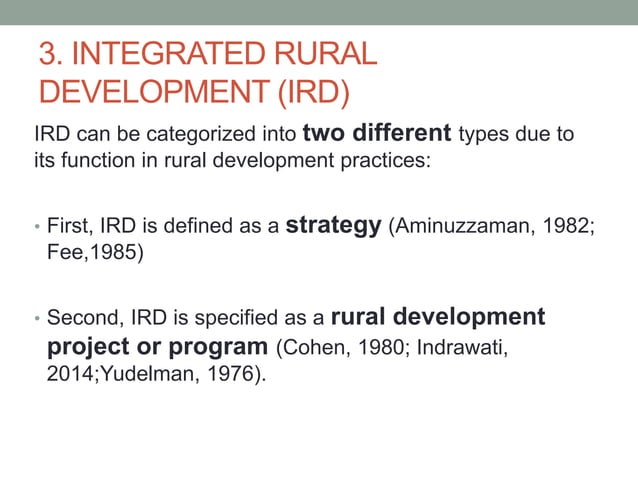 3. INTEGRATED RURAL DEVELOPMENT (IRD)

IRD can be categorized into two different types due to its function in rural development practices:

• First, IRD is defined as a strategy (Aminuzzaman, 1982; Fee,1985)

• Second, IRD is specified as a rural development project or program (Cohen, 1980; Indrawati, 2014;Yudelman, 1976).